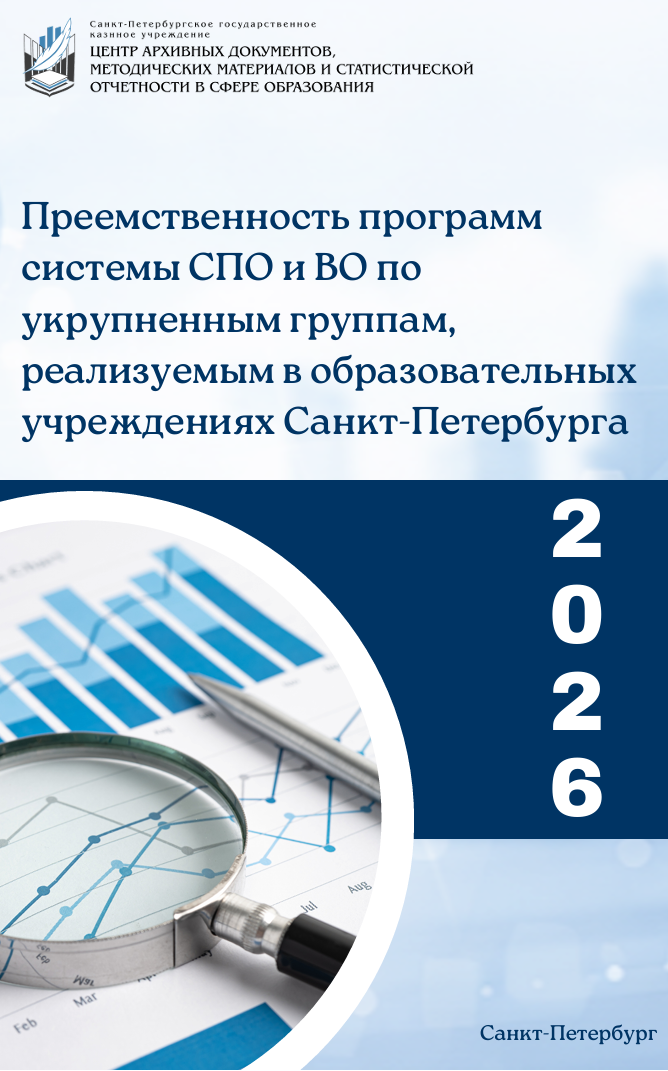 Санкт-Петербургское государственное казенное учреждение
ЦЕНТР АРХИВНЫХ ДОКУМЕНТОВ, МЕТОДИЧЕСКИХ МАТЕРИАЛОВ И СТАТИСТИЧЕСКОЙ ОТЧЕТНОСТИ В СФЕРЕ ОБРАЗОВАНИЯ

Преемственность программ системы СПО и ВО по укрупненным группам, реализуемым в образовательных учреждениях Санкт-Петербурга

2
0
2
6

Jul
Aug
Feb
Mar

Санкт-Петербург